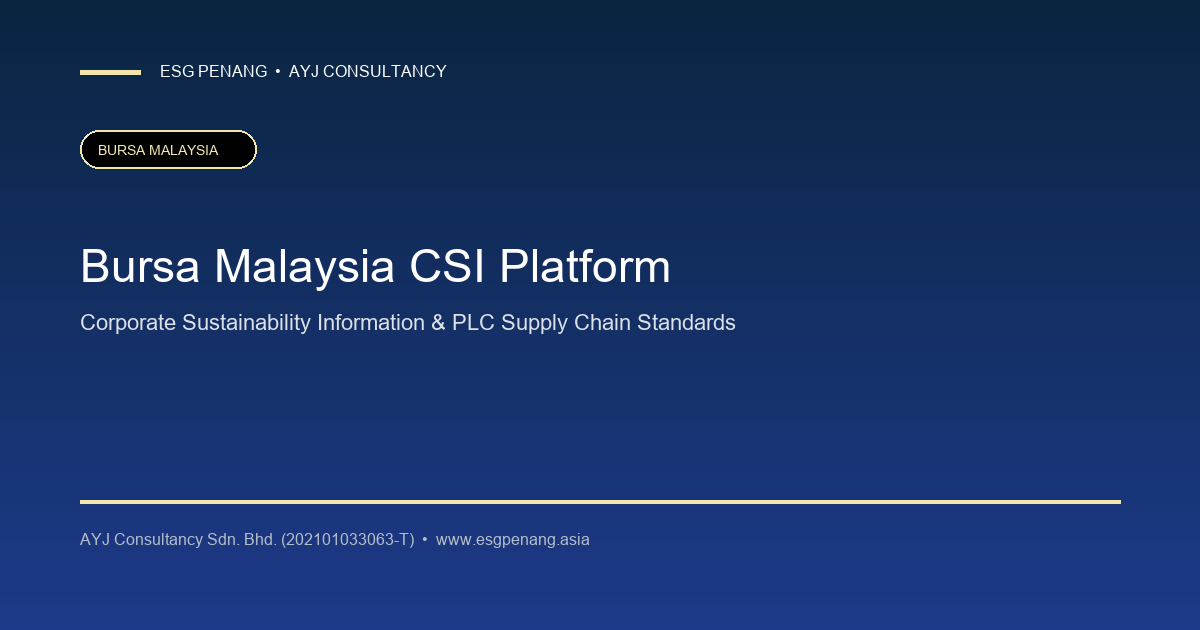 ESG PENANG • AYJ CONSULTANCY

BURSA MALAYSIA

Bursa Malaysia CSI Platform

Corporate Sustainability Information & PLC Supply Chain Standards

AYJ Consultancy Sdn. Bhd. (202101033063-T) • www.esgpenang.asia